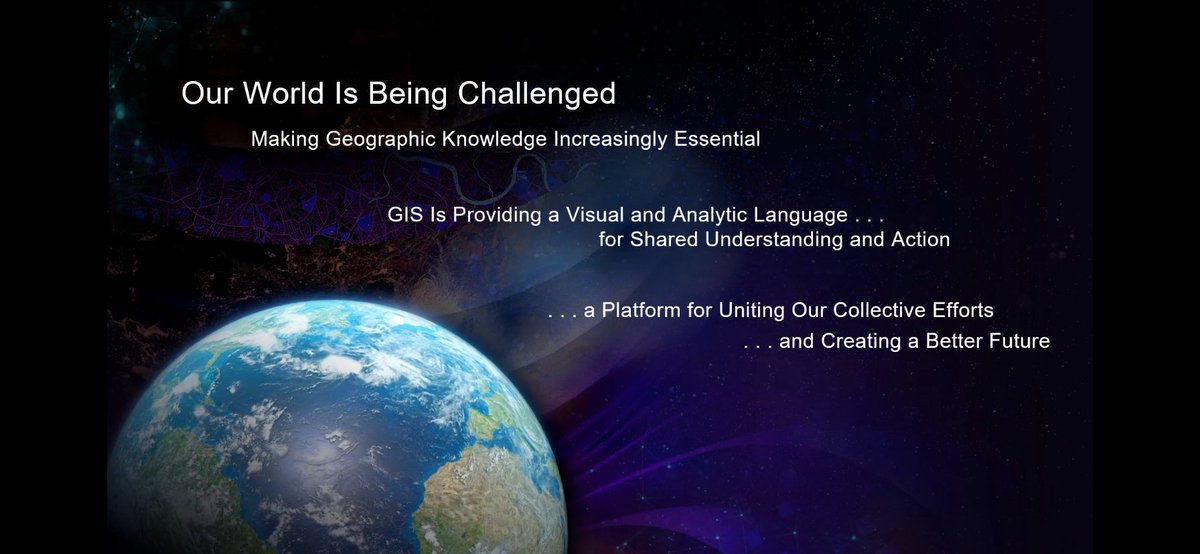 Our World Is Being Challenged

Making Geographic Knowledge Increasingly Essential

GIS Is Providing a Visual and Analytic Language . . . for Shared Understanding and Action

. . . a Platform for Uniting Our Collective Efforts

. . . and Creating a Better Future